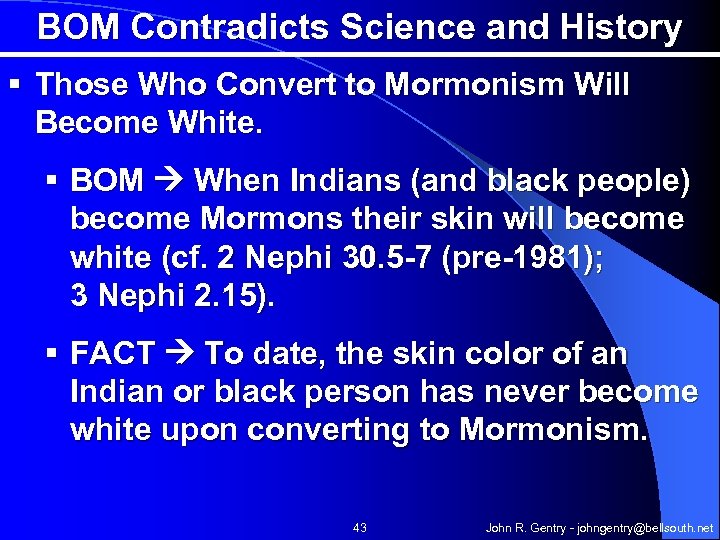 BOM Contradicts Science and History

▪ Those Who Convert to Mormonism Will Become White.

▪ BOM → When Indians (and black people) become Mormons their skin will become white (cf. 2 Nephi 30.5-7 (pre-1981); 3 Nephi 2.15).

▪ FACT → To date, the skin color of an Indian or black person has never become white upon converting to Mormonism.

43

John R. Gentry - johngentry@bellsouth.net